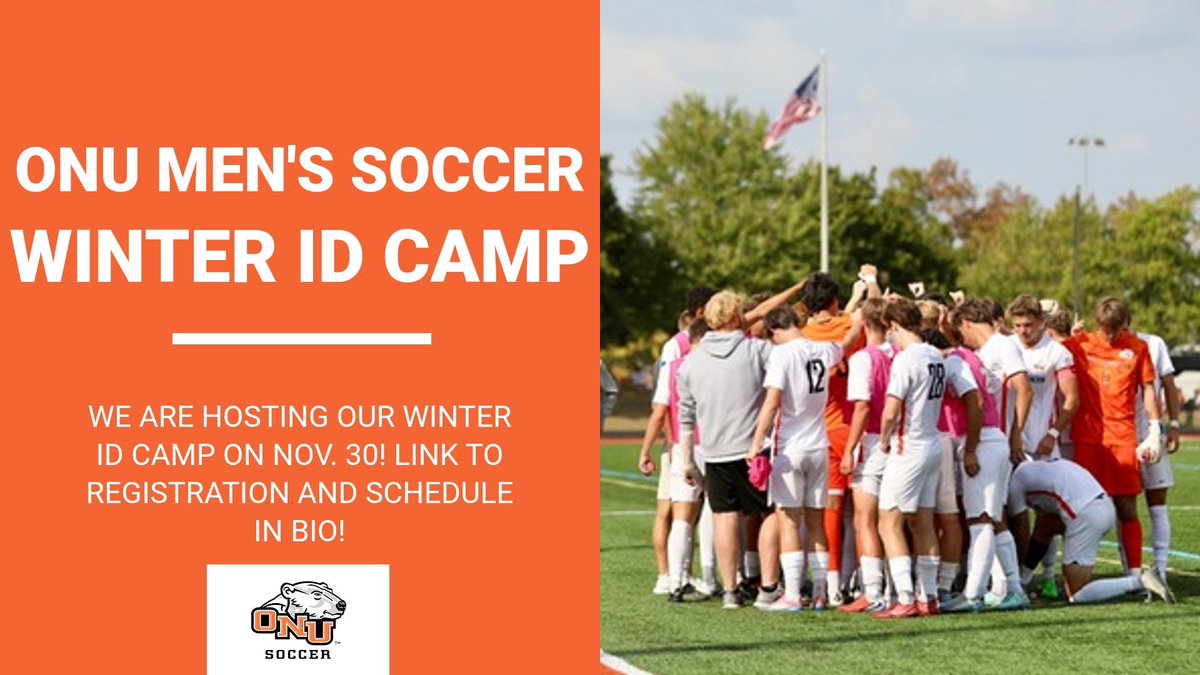 ONU MEN'S SOCCER
WINTER ID CAMP

WE ARE HOSTING OUR WINTER ID CAMP ON NOV. 30! LINK TO REGISTRATION AND SCHEDULE IN BIO!

ONU
SOCCER

12

28